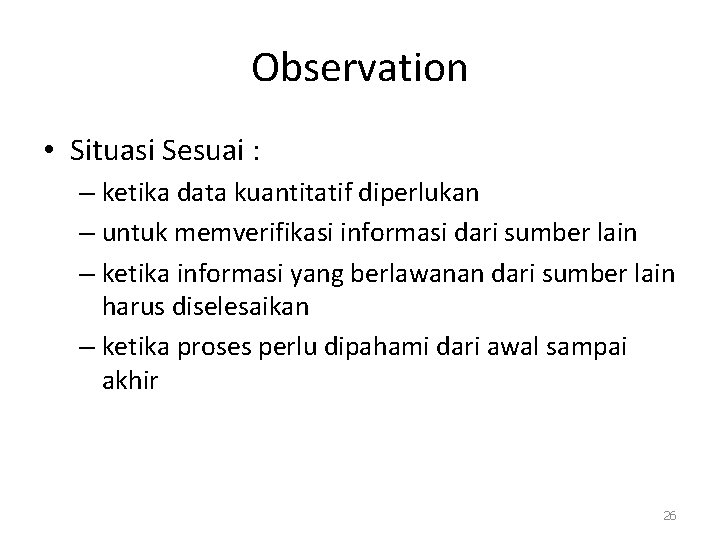 Observation

• Situasi Sesuai :
– ketika data kuantitatif diperlukan
– untuk memverifikasi informasi dari sumber lain
– ketika informasi yang berlawanan dari sumber lain harus diselesaikan
– ketika proses perlu dipahami dari awal sampai akhir

26